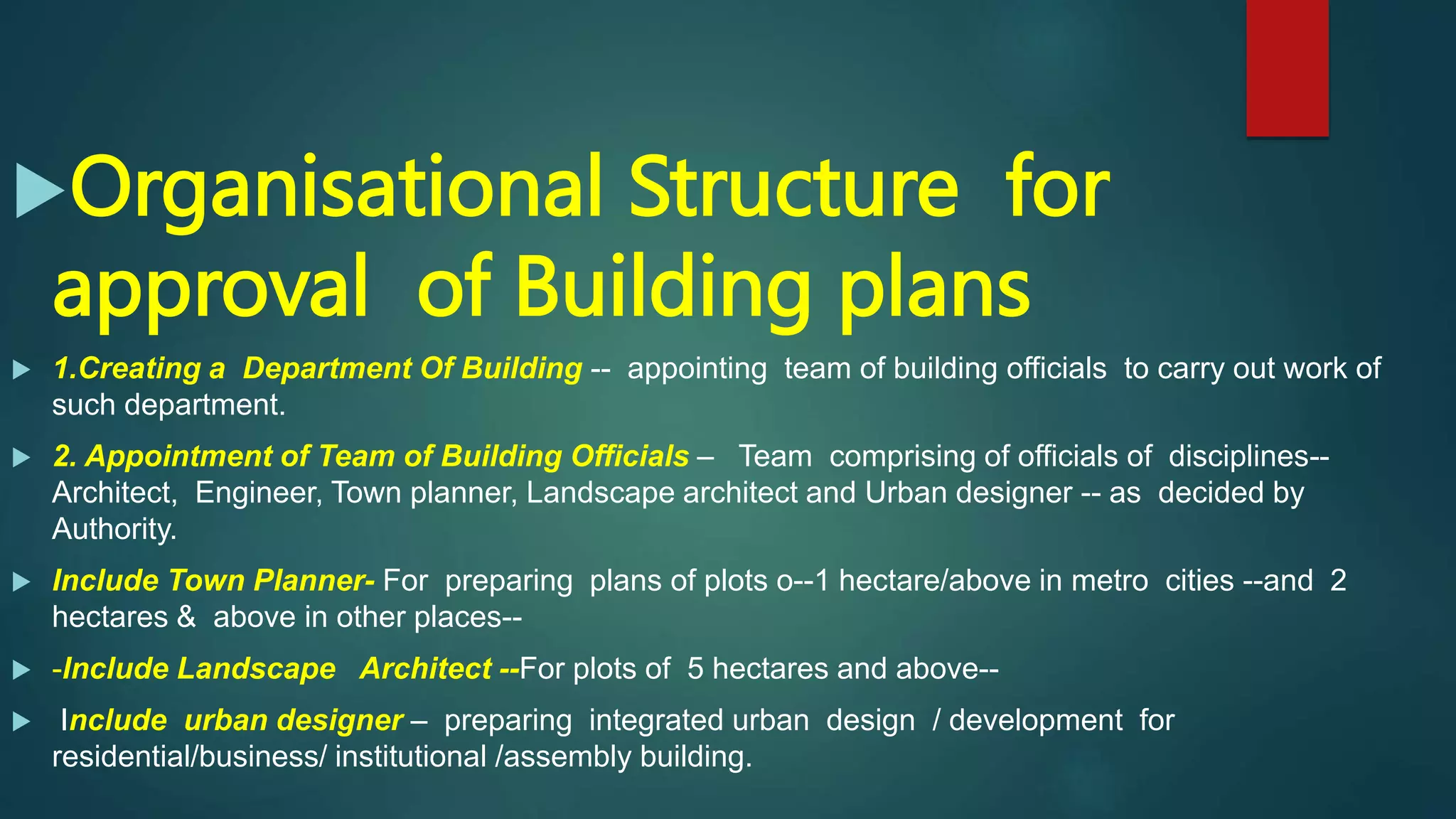 Organisational Structure for approval of Building plans

1.Creating a Department Of Building -- appointing team of building officials to carry out work of such department.

2. Appointment of Team of Building Officials – Team comprising of officials of disciplines-- Architect, Engineer, Town planner, Landscape architect and Urban designer -- as decided by Authority.

Include Town Planner- For preparing plans of plots o--1 hectare/above in metro cities --and 2 hectares & above in other places--

-Include Landscape Architect --For plots of 5 hectares and above--

Include urban designer – preparing integrated urban design / development for residential/business/ institutional /assembly building.